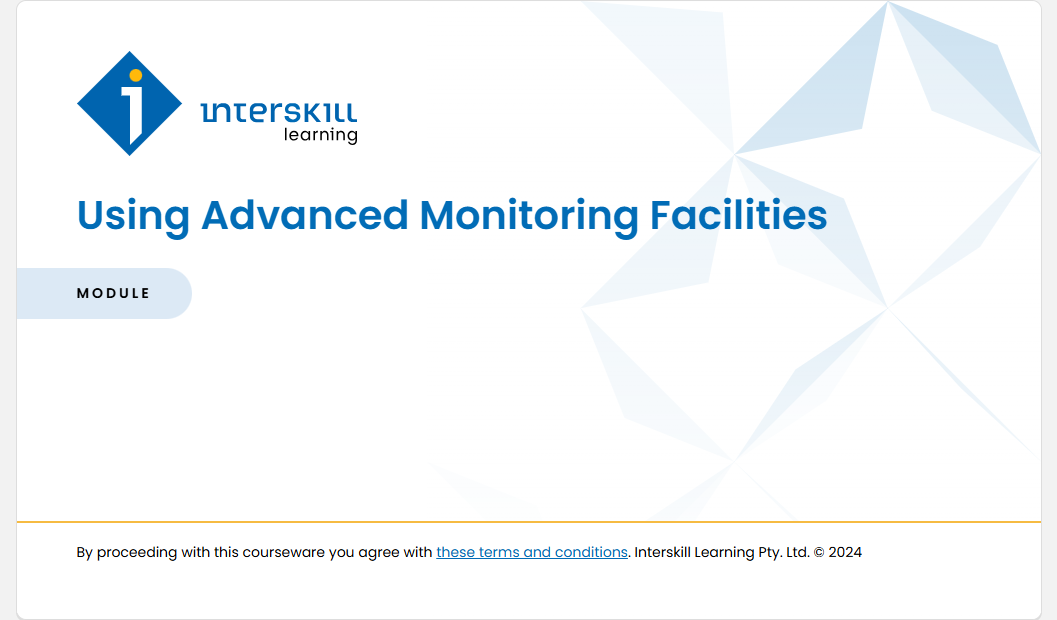 interskill learning

Using Advanced Monitoring Facilities

MODULE

By proceeding with this courseware you agree with these terms and conditions. Interskill Learning Pty. Ltd. © 2024